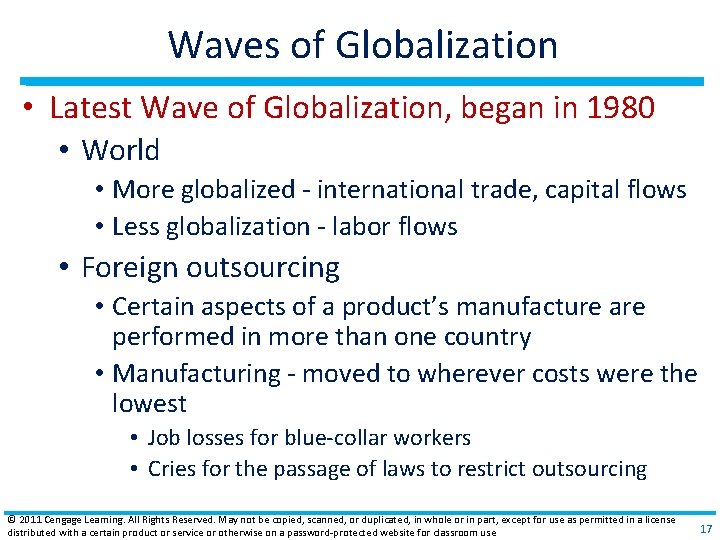 Waves of Globalization

• Latest Wave of Globalization, began in 1980
  • World
    • More globalized - international trade, capital flows
    • Less globalization - labor flows
  • Foreign outsourcing
    • Certain aspects of a product's manufacture are performed in more than one country
    • Manufacturing - moved to wherever costs were the lowest
      • Job losses for blue-collar workers
      • Cries for the passage of laws to restrict outsourcing

© 2011 Cengage Learning. All Rights Reserved. May not be copied, scanned, or duplicated, in whole or in part, except for use as permitted in a license distributed with a certain product or service or otherwise on a password-protected website for classroom use

17